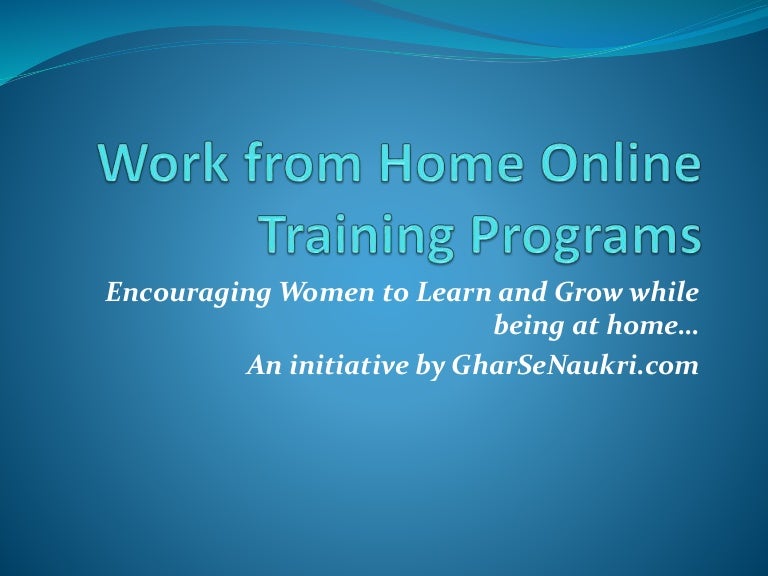 Work from Home Online Training Programs

Encouraging Women to Learn and Grow while being at home…

An initiative by GharSeNaukri.com